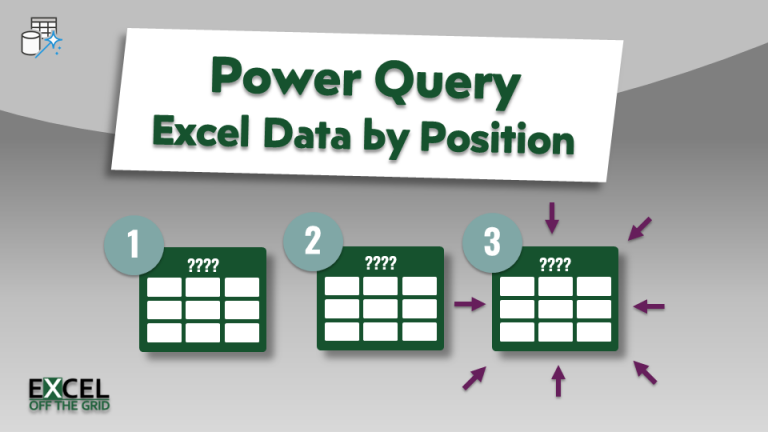 Power Query
Excel Data by Position

1
????

2
????

3
????

EXCEL
OFF THE GRID